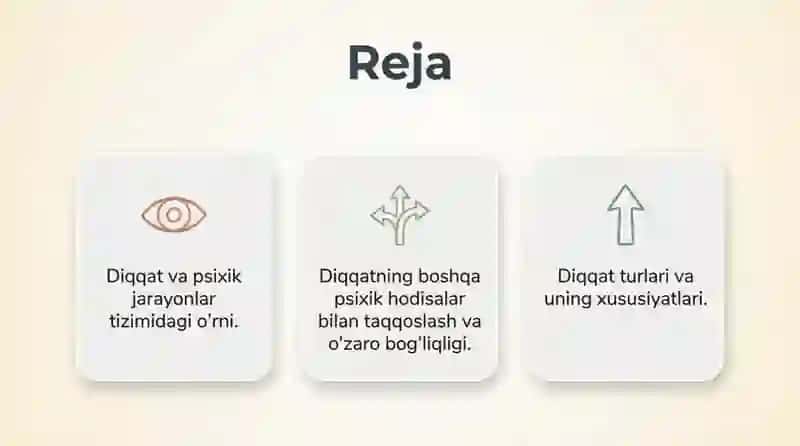 Reja

Diqqat va psixik jarayonlar tizimidagi o'rni.

Diqqatning boshqa psixik hodisalar bilan taqqoslash va o'zaro bog'liqligi.

Diqqat turlari va uning xususiyatlari.